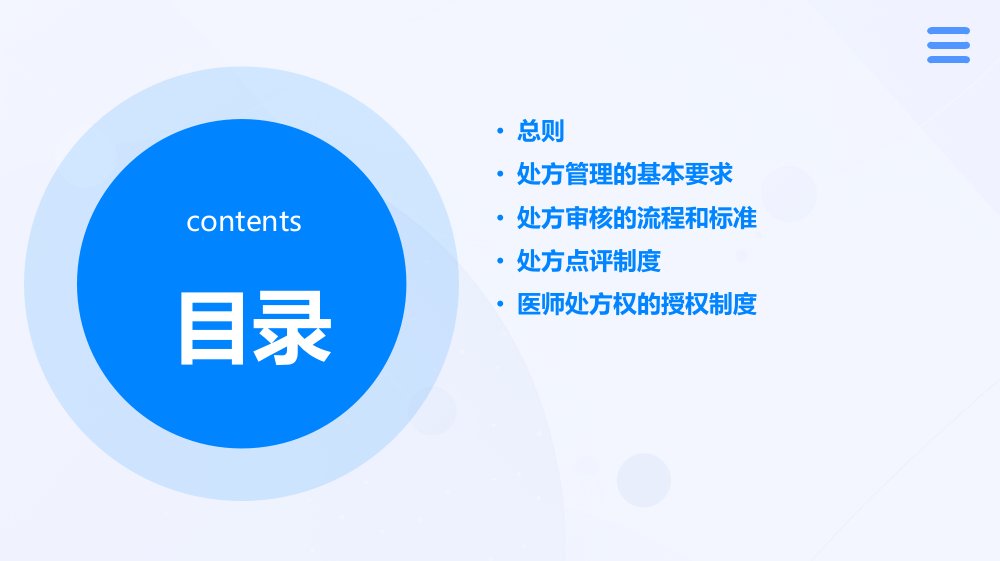 contents

目录

• 总则
• 处方管理的基本要求
• 处方审核的流程和标准
• 处方点评制度
• 医师处方权的授权制度